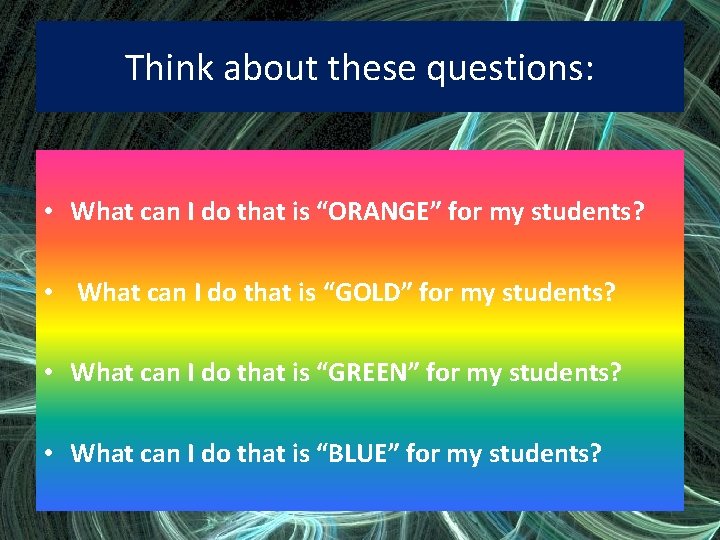 Think about these questions:

• What can I do that is “ORANGE” for my students?

• What can I do that is “GOLD” for my students?

• What can I do that is “GREEN” for my students?

• What can I do that is “BLUE” for my students?